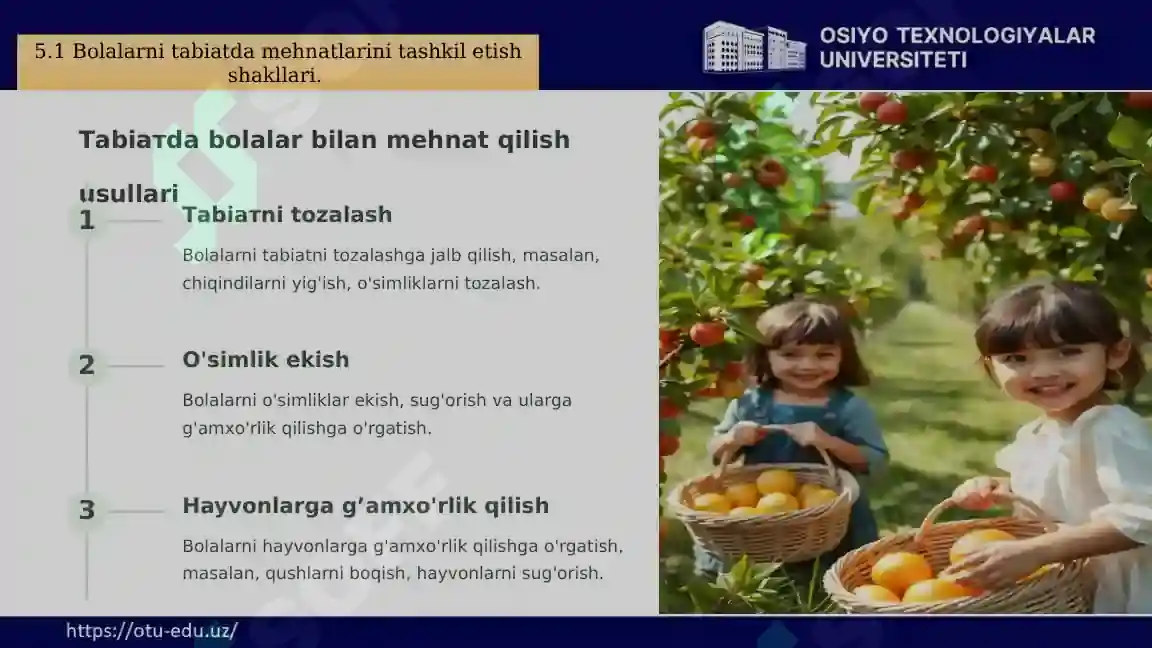 5.1 Bolalarni tabiatda mehnatlarini tashkil etish shakllari.

OSIYO TEXNOLOGIYALAR UNIVERSITETI

Tabiaтda bolalar bilan mehnat qilish usullari

1

Tabiaтni tozalash

Bolalarni tabiatni tozalashga jalb qilish, masalan, chiqindilarni yig'ish, o'simliklarni tozalash.

2

O'simlik ekish

Bolalarni o'simliklar ekish, sug'orish va ularga g'amxo'rlik qilishga o'rgatish.

3

Hayvonlarga g’amxo'rlik qilish

Bolalarni hayvonlarga g'amxo'rlik qilishga o'rgatish, masalan, qushlarni boqish, hayvonlarni sug'orish.

https://otu-edu.uz/